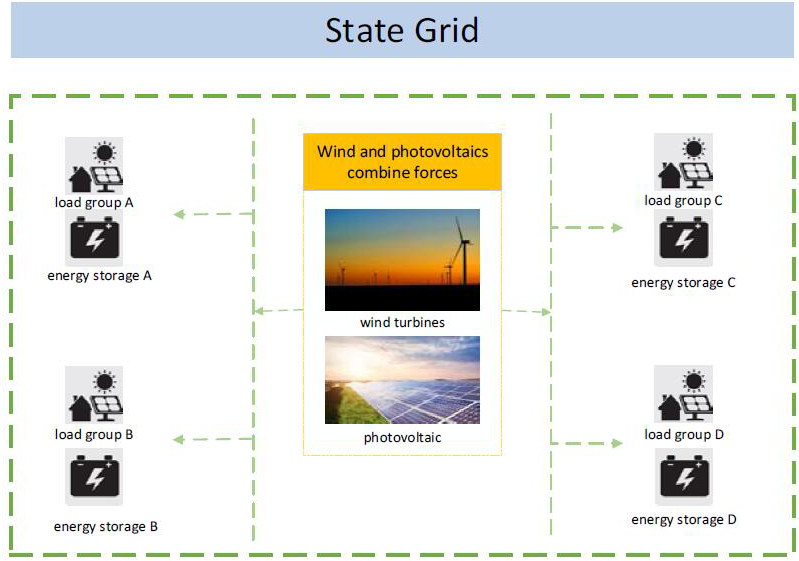 State Grid

load group A

energy storage A

load group B

energy storage B

Wind and photovoltaics combine forces

wind turbines

photovoltaic

load group C

energy storage C

load group D

energy storage D